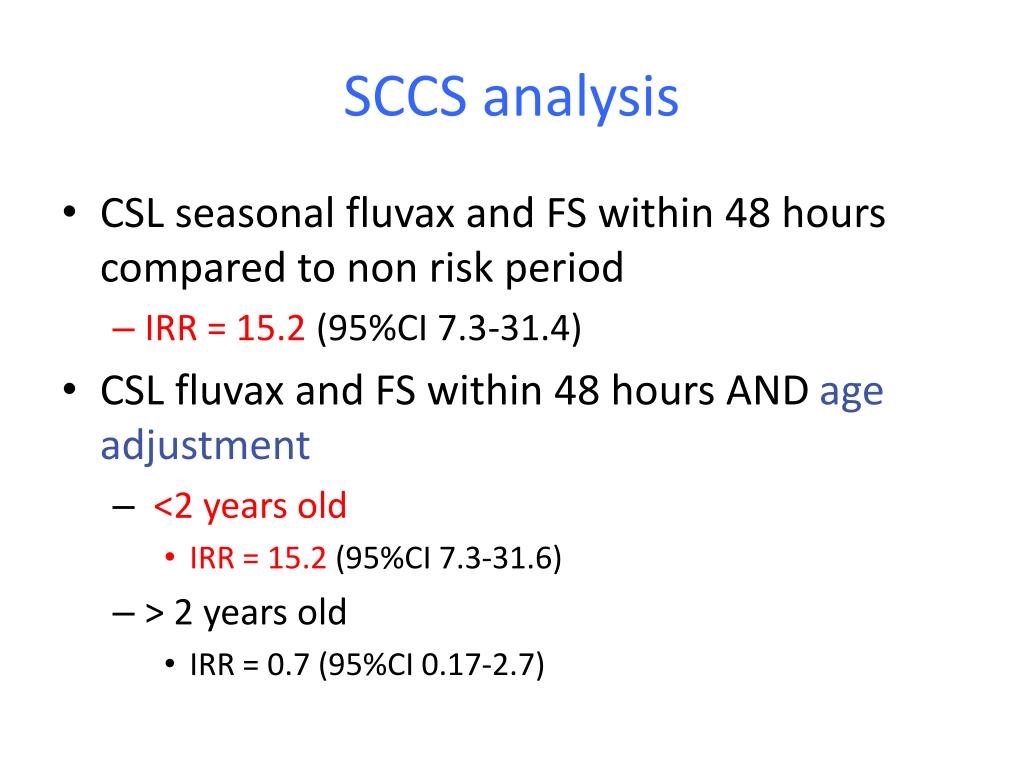 SCCS analysis

• CSL seasonal fluvax and FS within 48 hours compared to non risk period
  – IRR = 15.2 (95%CI 7.3-31.4)
• CSL fluvax and FS within 48 hours AND age adjustment
  – <2 years old
    • IRR = 15.2 (95%CI 7.3-31.6)
  – > 2 years old
    • IRR = 0.7 (95%CI 0.17-2.7)